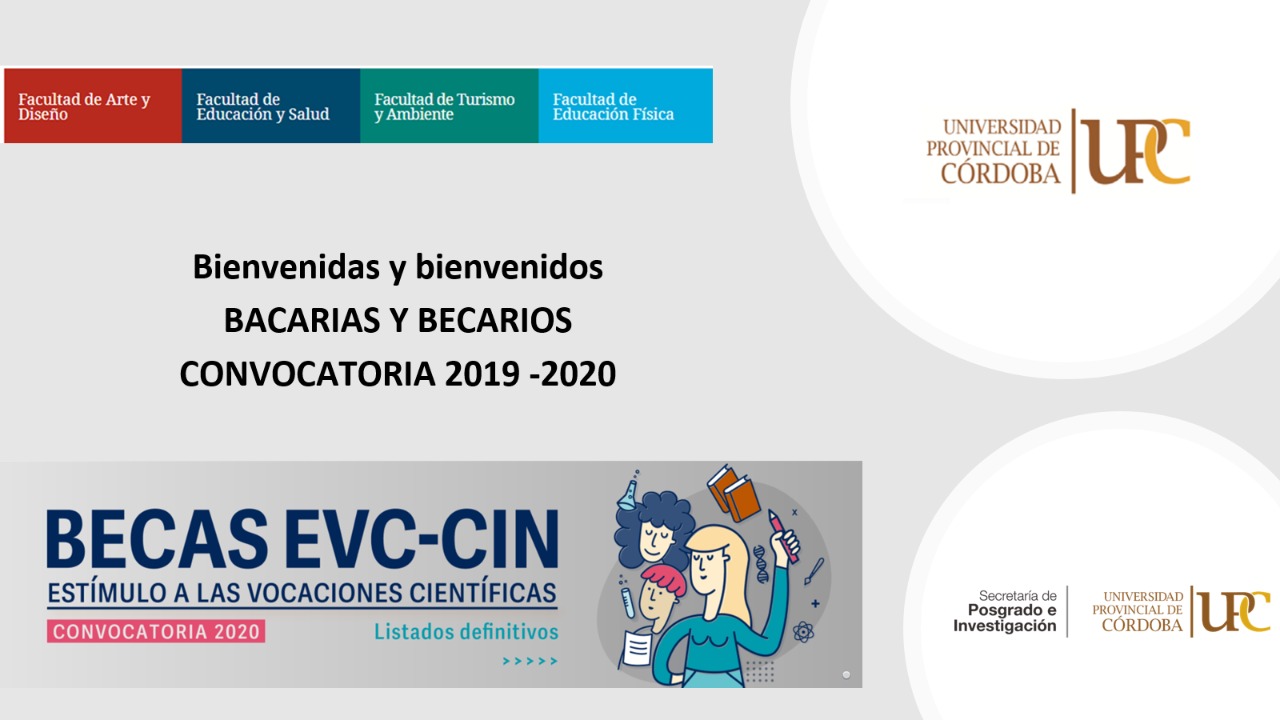 Facultad de Arte y Diseño

Facultad de Educación y Salud

Facultad de Turismo y Ambiente

Facultad de Educación Física

UNIVERSIDAD PROVINCIAL DE CÓRDOBA UPC

Bienvenidas y bienvenidos
BACARIAS Y BECARIOS
CONVOCATORIA 2019 -2020

BECAS EVC-CIN
ESTÍMULO A LAS VOCACIONES CIENTÍFICAS
CONVOCATORIA 2020
Listados definitivos
>>>>>

Secretaría de Posgrado e Investigación

UNIVERSIDAD PROVINCIAL DE CÓRDOBA UPC